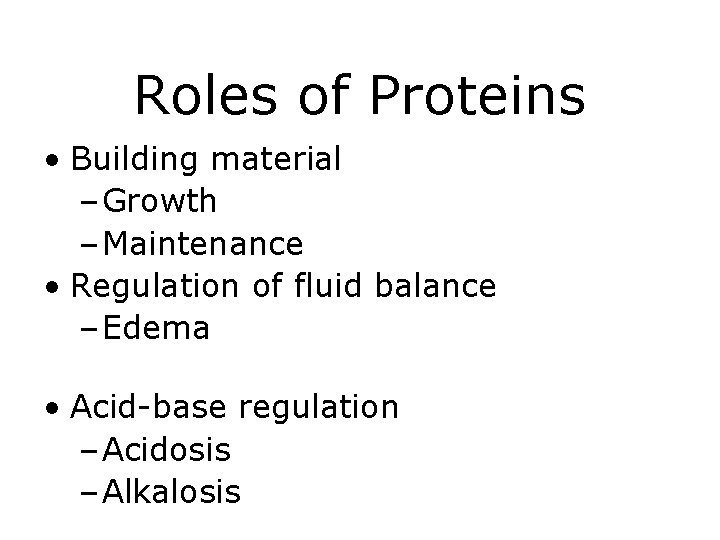 Roles of Proteins

• Building material
  – Growth
  – Maintenance
• Regulation of fluid balance
  – Edema

• Acid-base regulation
  – Acidosis
  – Alkalosis